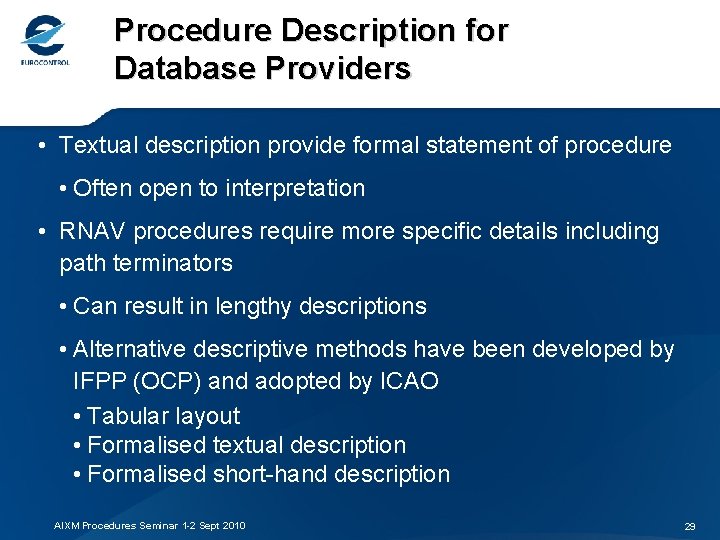 EUROCONTROL

Procedure Description for Database Providers

• Textual description provide formal statement of procedure
 • Often open to interpretation
• RNAV procedures require more specific details including path terminators
 • Can result in lengthy descriptions
 • Alternative descriptive methods have been developed by IFPP (OCP) and adopted by ICAO
  • Tabular layout
  • Formalised textual description
  • Formalised short-hand description

AIXM Procedures Seminar 1-2 Sept 2010

29